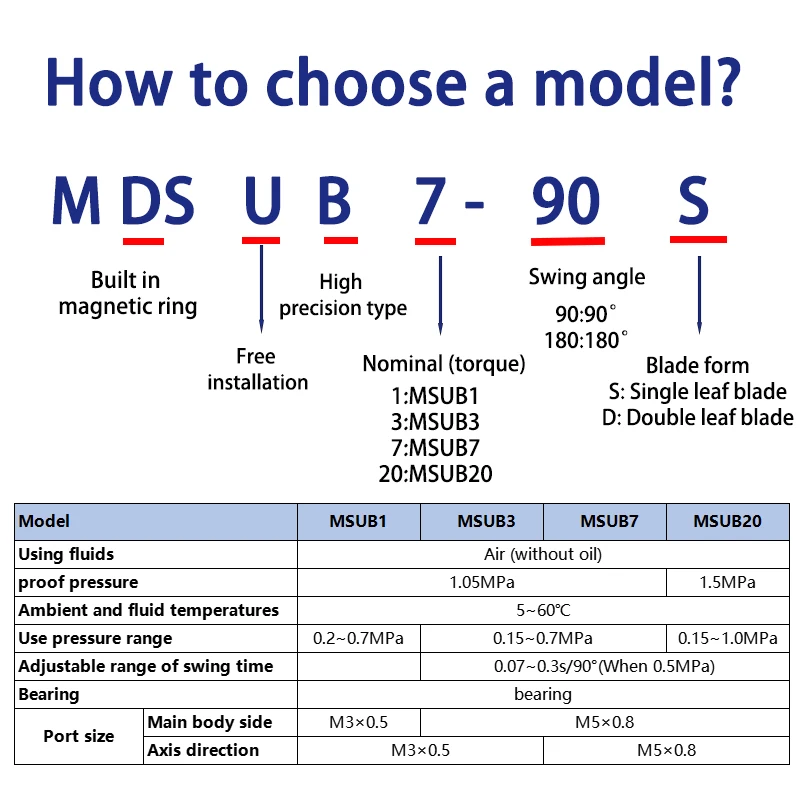 How to choose a model?

M DS U B 7 - 90 S

Built in magnetic ring

Free installation

High precision type

Nominal (torque)
1:MSUB1
3:MSUB3
7:MSUB7
20:MSUB20

Swing angle
90:90°
180:180°

Blade form
S: Single leaf blade
D: Double leaf blade

| Model | | MSUB1 | MSUB3 | MSUB7 | MSUB20 |
|---|---|---|---|---|---|
| Using fluids | | Air (without oil) | | | |
| proof pressure | | 1.05MPa | | | 1.5MPa |
| Ambient and fluid temperatures | | 5~60℃ | | | |
| Use pressure range | | 0.2~0.7MPa | 0.15~0.7MPa | | 0.15~1.0MPa |
| Adjustable range of swing time | | | 0.07~0.3s/90°(When 0.5MPa) | | |
| Bearing | | bearing | | | |
| Port size | Main body side | M3×0.5 | M5×0.8 | | |
| | Axis direction | M3×0.5 | | M5×0.8 | |